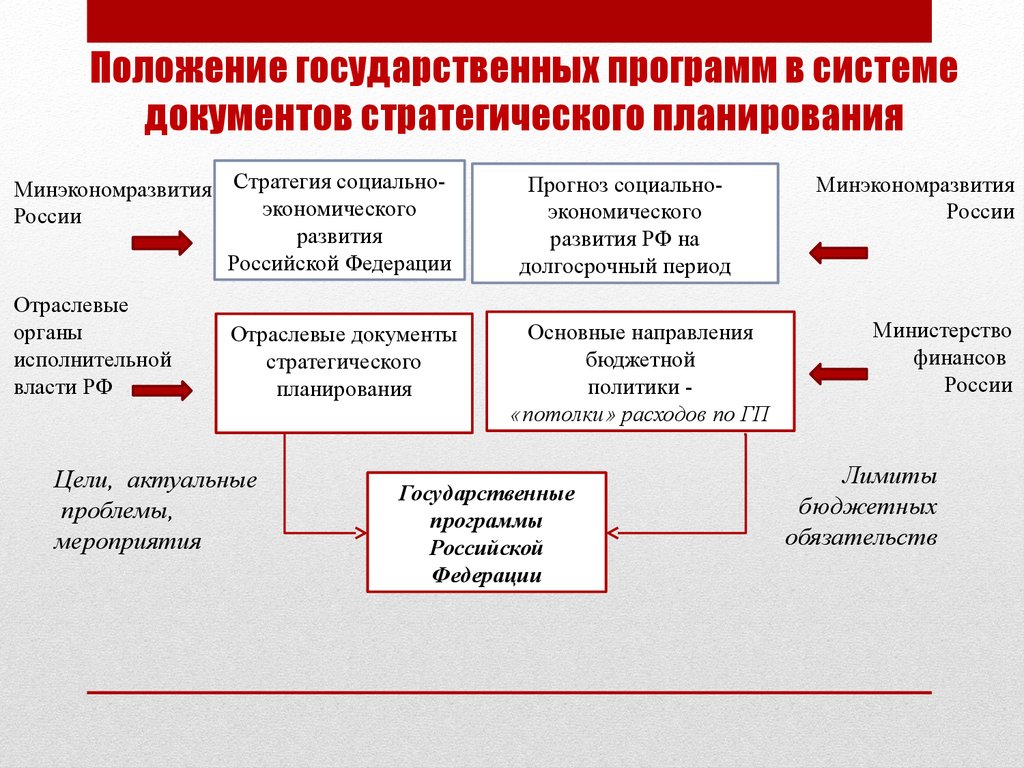 Положение государственных программ в системе документов стратегического планирования

Минэкономразвития России

Стратегия социально-экономического развития Российской Федерации

Прогноз социально-экономического развития РФ на долгосрочный период

Минэкономразвития России

Отраслевые органы исполнительной власти РФ

Отраслевые документы стратегического планирования

Основные направления бюджетной политики - «потолки» расходов по ГП

Министерство финансов России

Цели, актуальные проблемы, мероприятия

Государственные программы Российской Федерации

Лимиты бюджетных обязательств